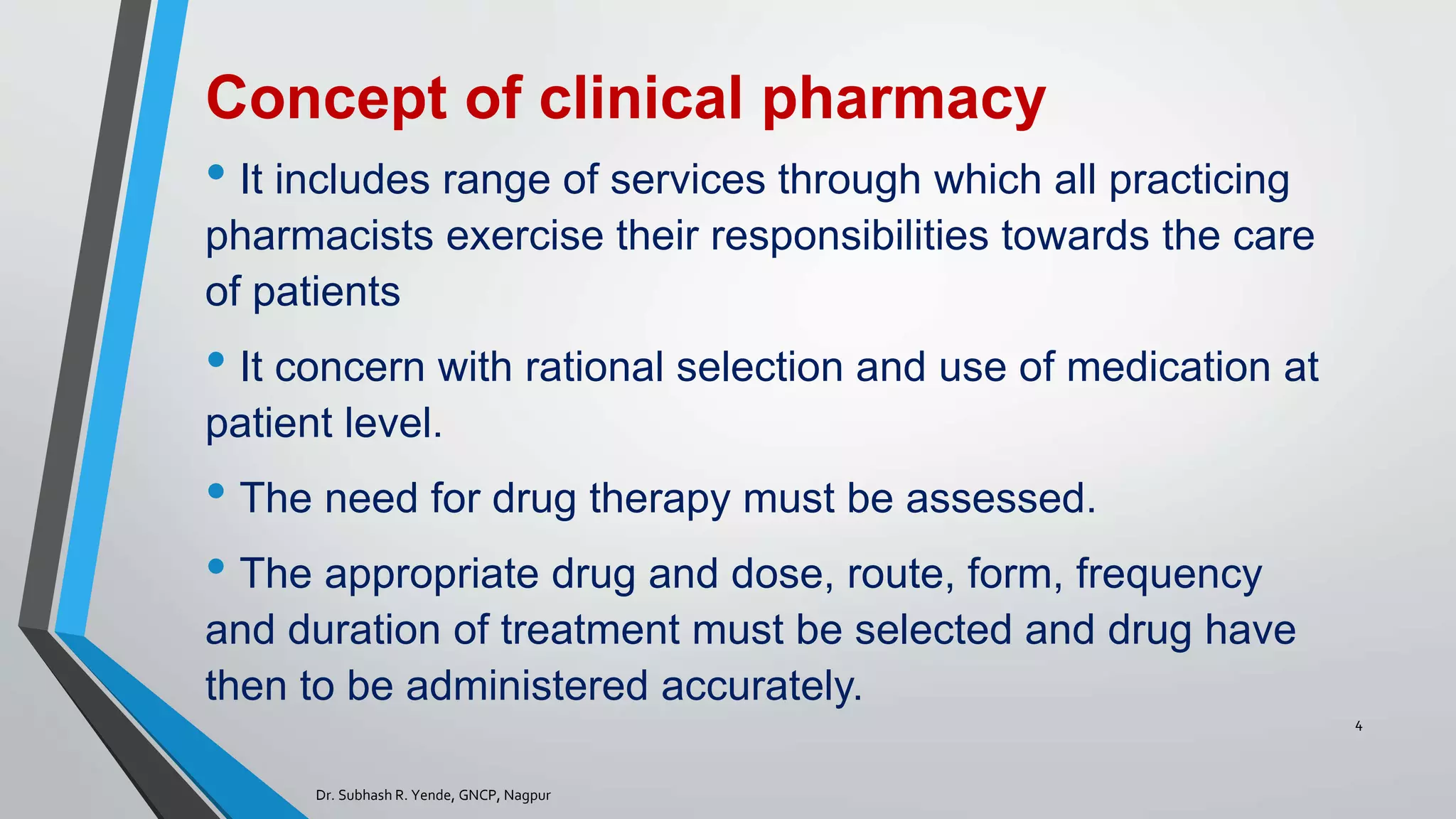 Concept of clinical pharmacy

• It includes range of services through which all practicing pharmacists exercise their responsibilities towards the care of patients

• It concern with rational selection and use of medication at patient level.

• The need for drug therapy must be assessed.

• The appropriate drug and dose, route, form, frequency and duration of treatment must be selected and drug have then to be administered accurately.

4

Dr. Subhash R. Yende, GNCP, Nagpur